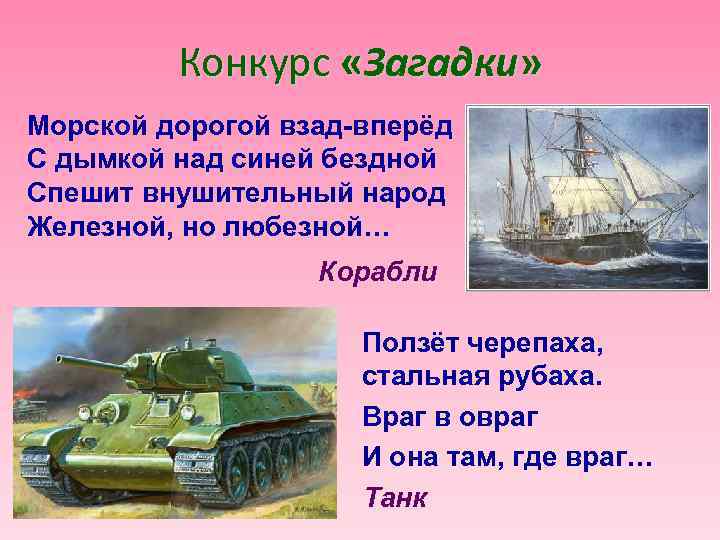 Конкурс «Загадки»

Морской дорогой взад-вперёд
С дымкой над синей бездной
Спешит внушительный народ
Железной, но любезной…

Корабли

Ползёт черепаха,
стальная рубаха.
Враг в овраг
И она там, где враг…

Танк